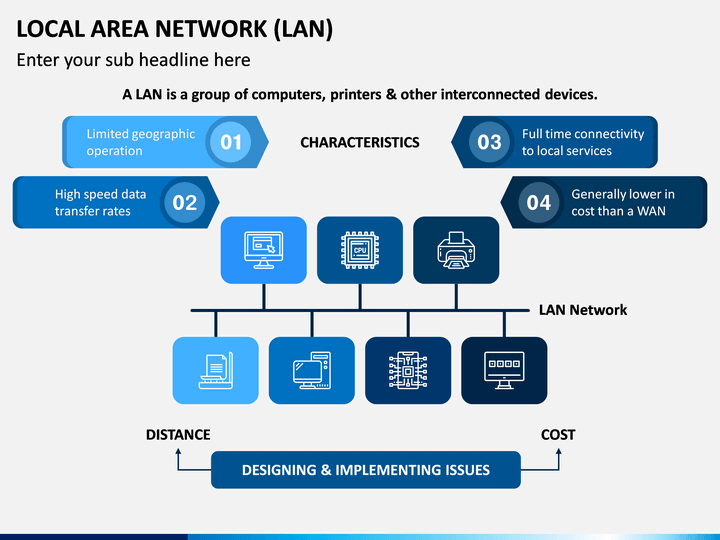 LOCAL AREA NETWORK (LAN)

Enter your sub headline here

A LAN is a group of computers, printers & other interconnected devices.

Limited geographic operation 01

CHARACTERISTICS

03 Full time connectivity to local services

High speed data transfer rates 02

04 Generally lower in cost than a WAN

CPU

LAN Network

DISTANCE

COST

DESIGNING & IMPLEMENTING ISSUES